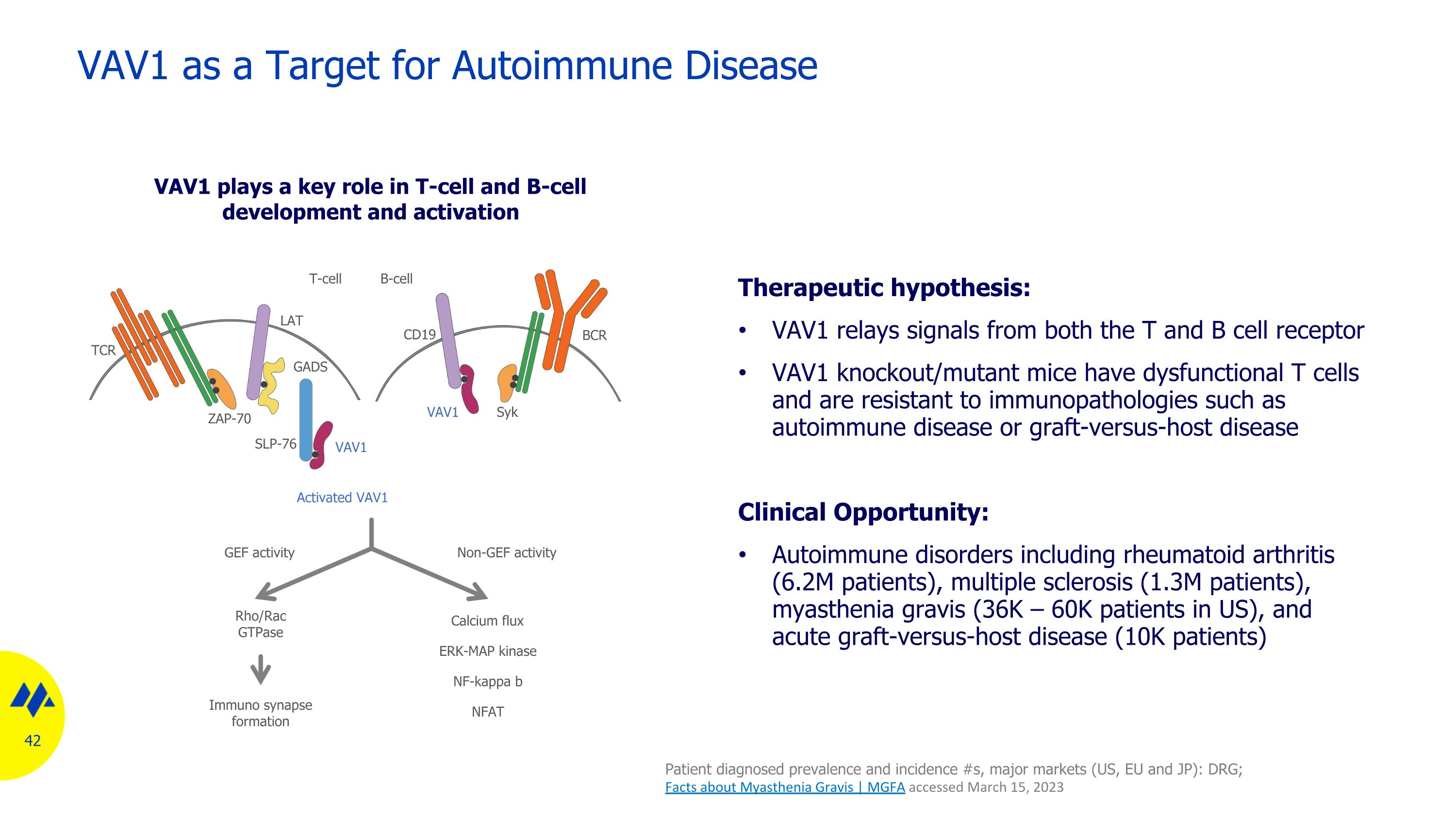 VAV1 as a Target for Autoimmune Disease

VAV1 plays a key role in T-cell and B-cell development and activation

T-cell

B-cell

TCR

LAT

GADS

ZAP-70

SLP-76

VAV1

CD19

BCR

VAV1

Syk

Activated VAV1

GEF activity

Non-GEF activity

Rho/Rac GTPase

Immuno synapse formation

Calcium flux

ERK-MAP kinase

NF-kappa b

NFAT

Therapeutic hypothesis:

• VAV1 relays signals from both the T and B cell receptor

• VAV1 knockout/mutant mice have dysfunctional T cells and are resistant to immunopathologies such as autoimmune disease or graft-versus-host disease

Clinical Opportunity:

• Autoimmune disorders including rheumatoid arthritis (6.2M patients), multiple sclerosis (1.3M patients), myasthenia gravis (36K – 60K patients in US), and acute graft-versus-host disease (10K patients)

42

Patient diagnosed prevalence and incidence #s, major markets (US, EU and JP): DRG; Facts about Myasthenia Gravis | MGFA accessed March 15, 2023